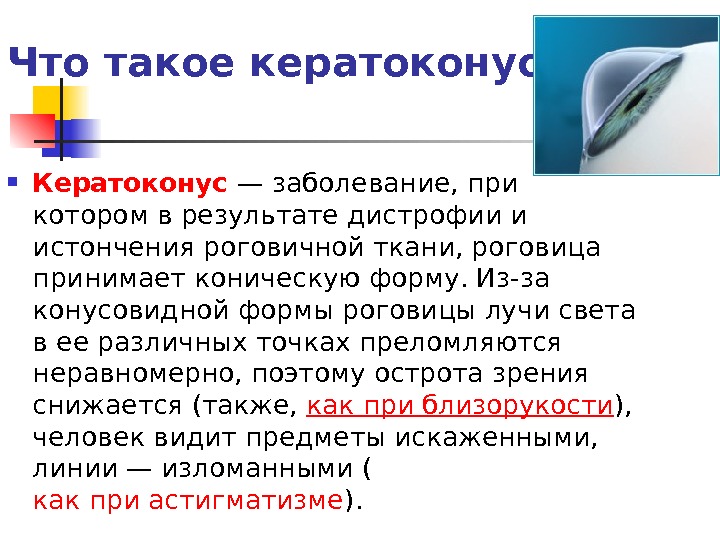 Что такое кератоконус

Кератоконус — заболевание, при котором в результате дистрофии и истончения роговичной ткани, роговица принимает коническую форму. Из-за конусовидной формы роговицы лучи света в ее различных точках преломляются неравномерно, поэтому острота зрения снижается (также, как при близорукости), человек видит предметы искаженными, линии — изломанными ( как при астигматизме).